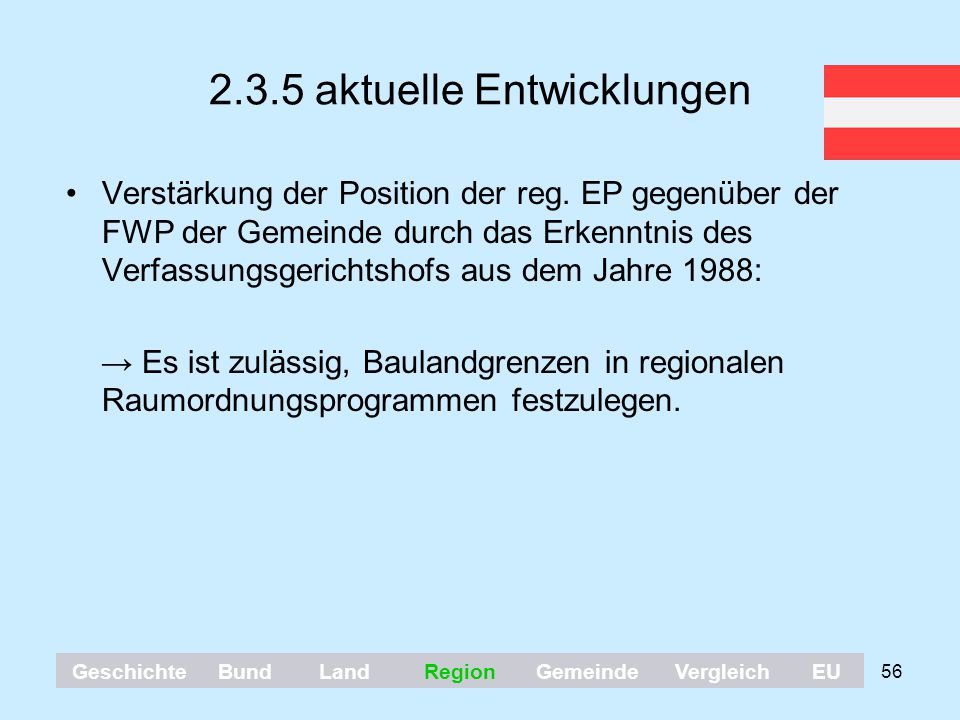 2.3.5 aktuelle Entwicklungen

• Verstärkung der Position der reg. EP gegenüber der FWP der Gemeinde durch das Erkenntnis des Verfassungsgerichtshofs aus dem Jahre 1988:

→ Es ist zulässig, Baulandgrenzen in regionalen Raumordnungsprogrammen festzulegen.

Geschichte Bund Land Region Gemeinde Vergleich EU

56